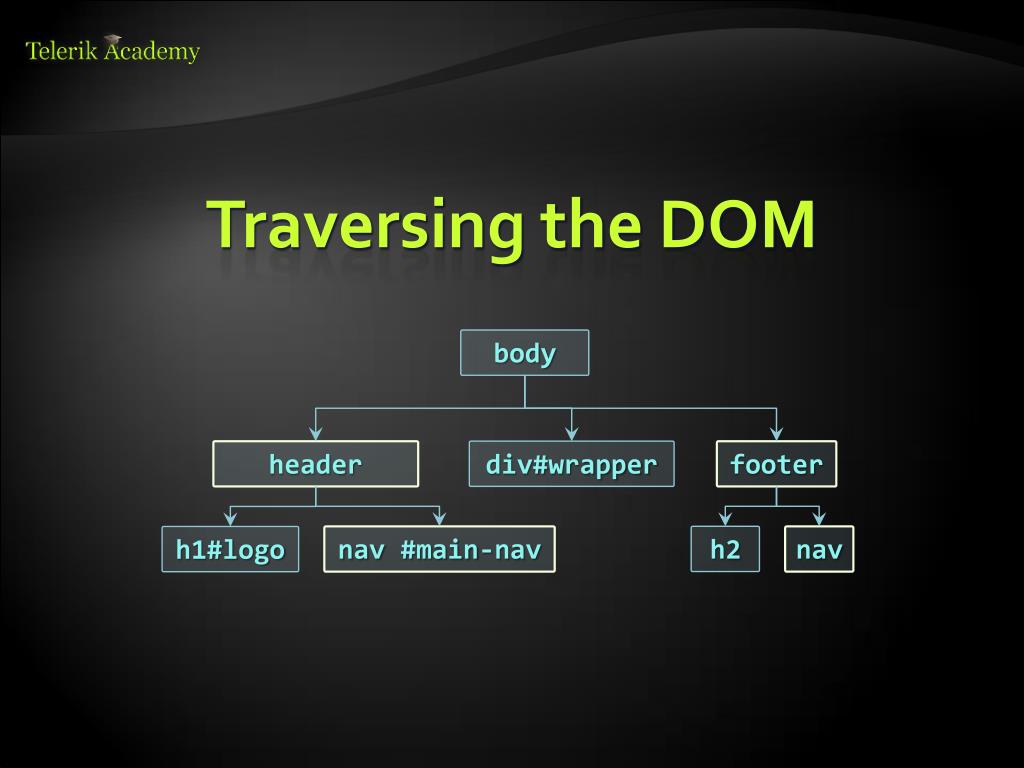 Telerik Academy

Traversing the DOM

body

header

div#wrapper

footer

h1#logo

nav #main-nav

h2

nav